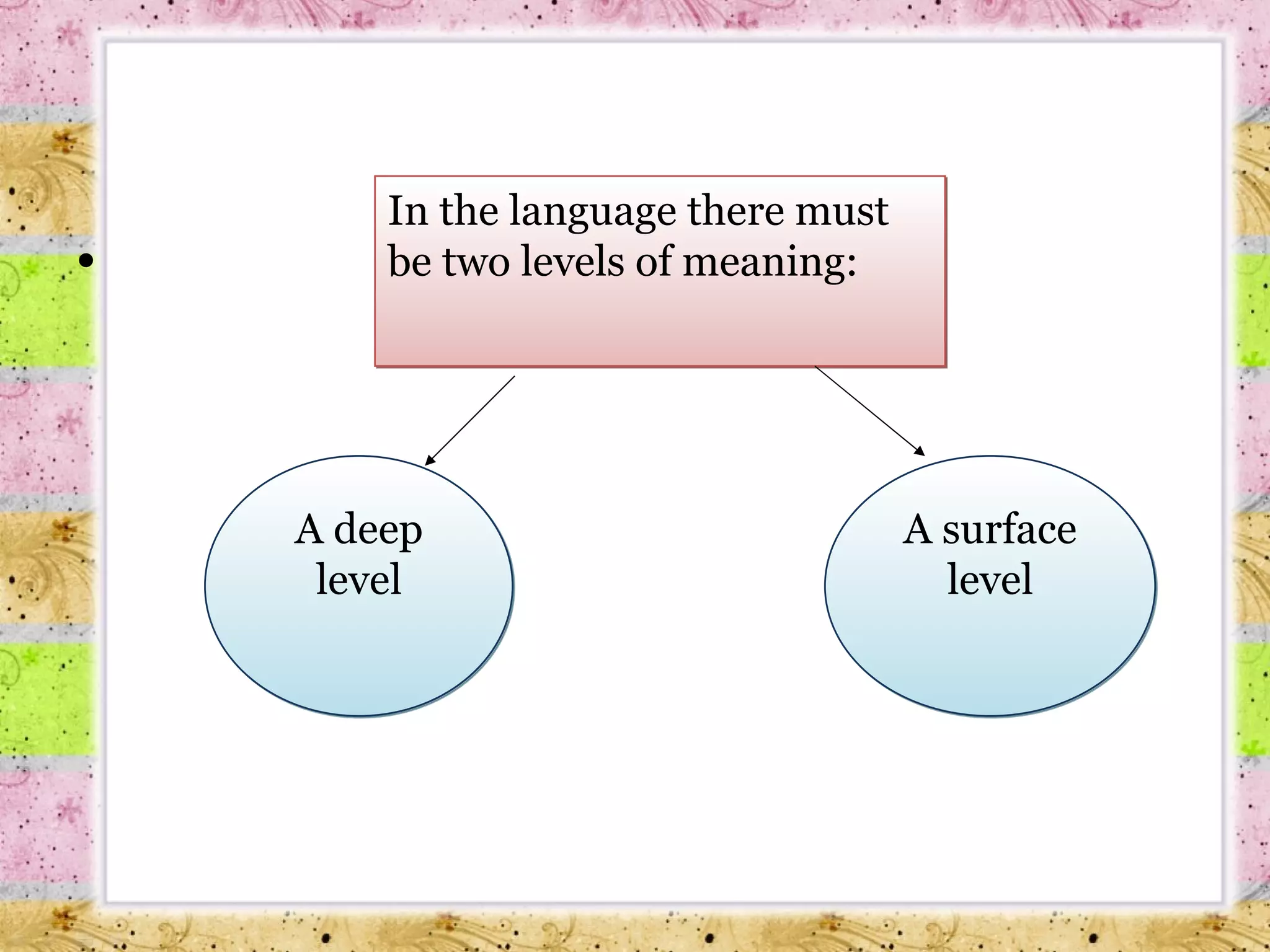 •

In the language there must be two levels of meaning:

A deep level

A surface level